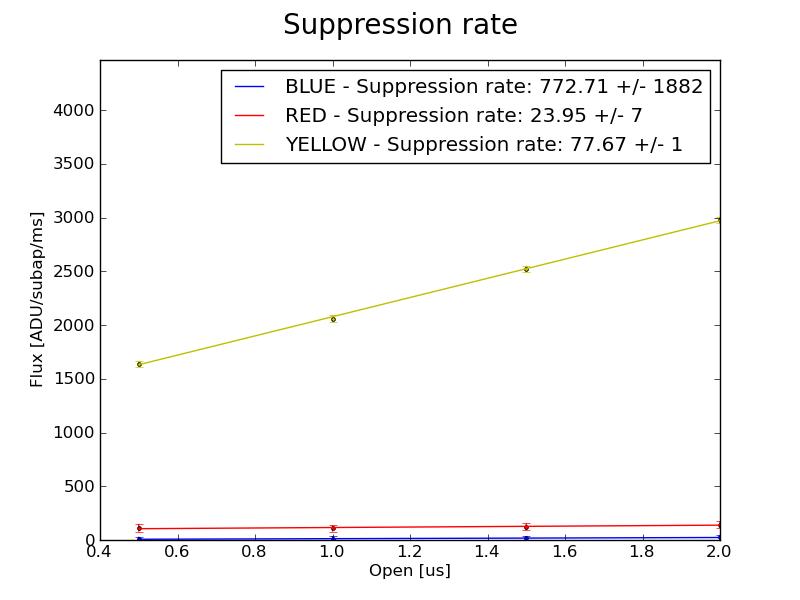 Suppression rate

BLUE - Suppression rate: 772.71 +/- 1882
RED - Suppression rate: 23.95 +/- 7
YELLOW - Suppression rate: 77.67 +/- 1

Flux [ADU/subap/ms]

4000
3500
3000
2500
2000
1500
1000
500
0

0.4
0.6
0.8
1.0
1.2
1.4
1.6
1.8
2.0

Open [us]